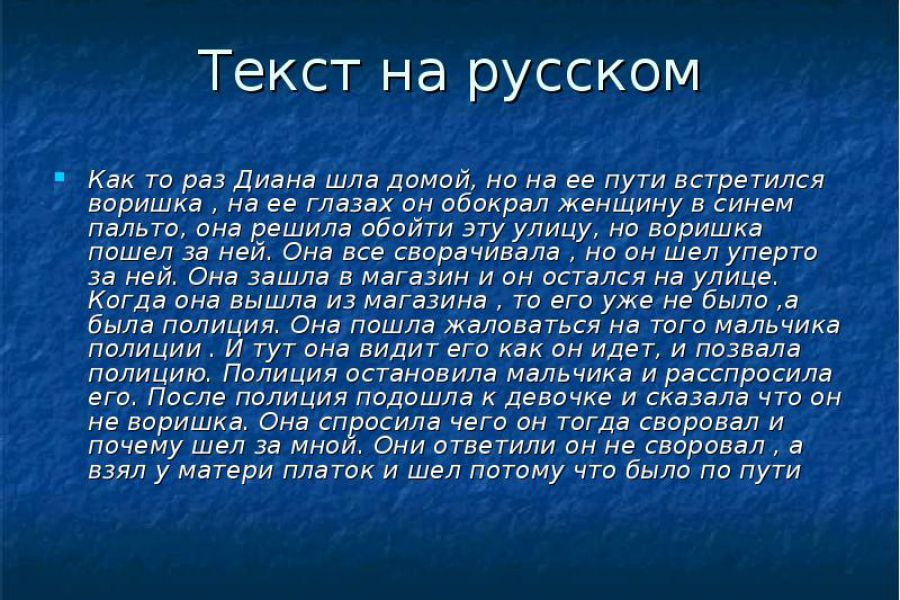 Текст на русском

Как то раз Диана шла домой, но на ее пути встретился воришка , на ее глазах он обокрал женщину в синем пальто, она решила обойти эту улицу, но воришка пошел за ней. Она все сворачивала , но он шел уперто за ней. Она зашла в магазин и он остался на улице. Когда она вышла из магазина , то его уже не было ,а была полиция. Она пошла жаловаться на того мальчика полиции . И тут она видит его как он идет, и позвала полицию. Полиция остановила мальчика и расспросила его. После полиция подошла к девочке и сказала что он не воришка. Она спросила чего он тогда своровал и почему шел за мной. Они ответили он не своровал , а взял у матери платок и шел потому что было по пути